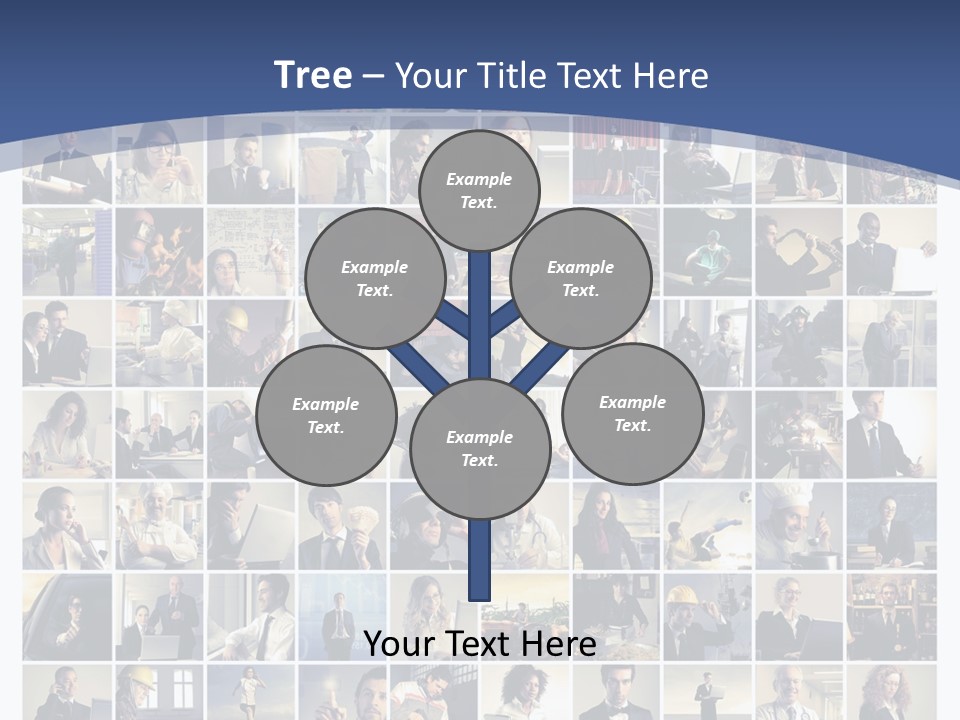 Tree – Your Title Text Here

Example Text.

Example Text.

Example Text.

Example Text.

Example Text.

Example Text.

Your Text Here